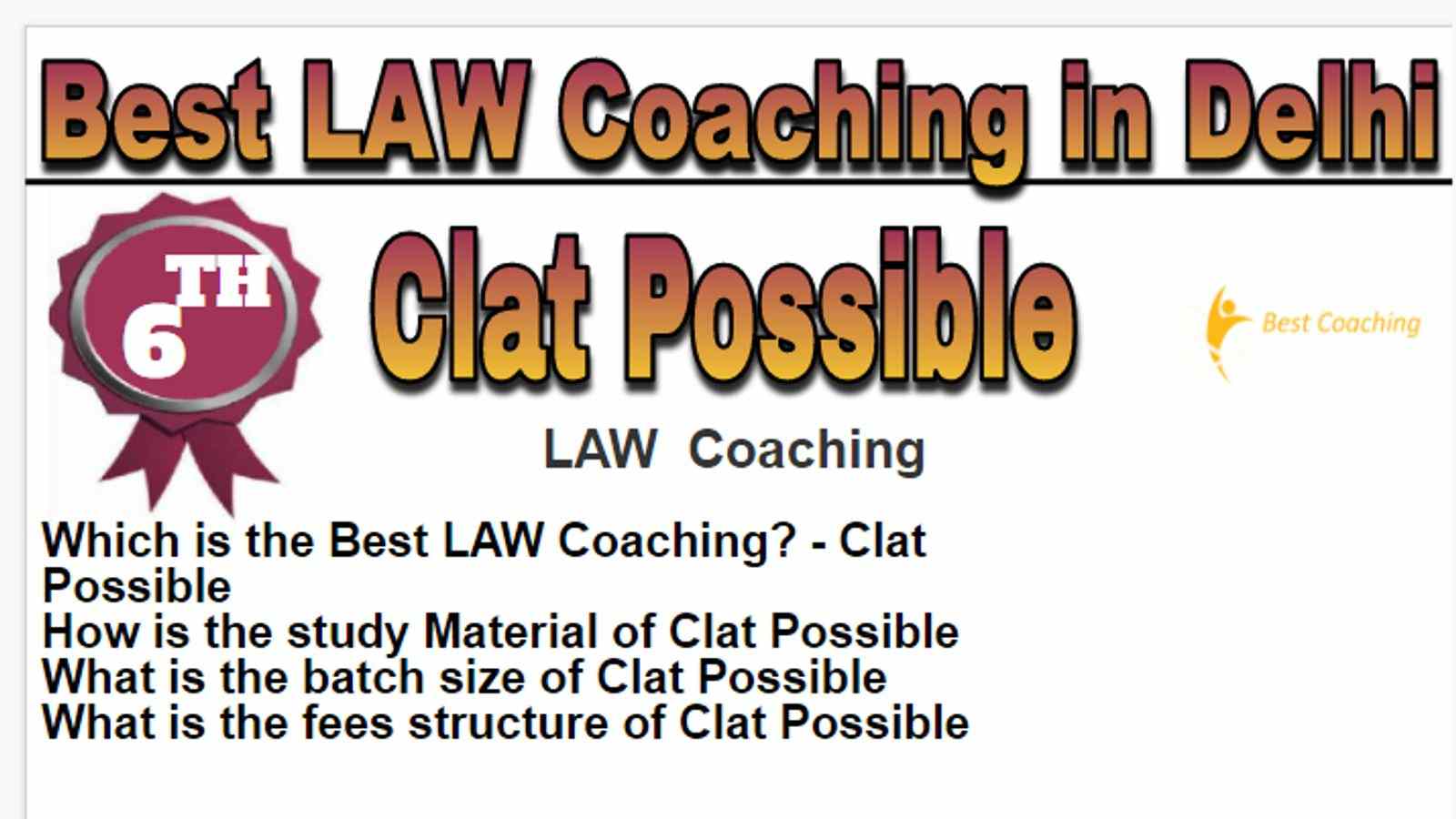 Best LAW Coaching in Delhi

6TH

Clat Possible

Best Coaching

LAW Coaching

Which is the Best LAW Coaching? - Clat Possible
How is the study Material of Clat Possible
What is the batch size of Clat Possible
What is the fees structure of Clat Possible